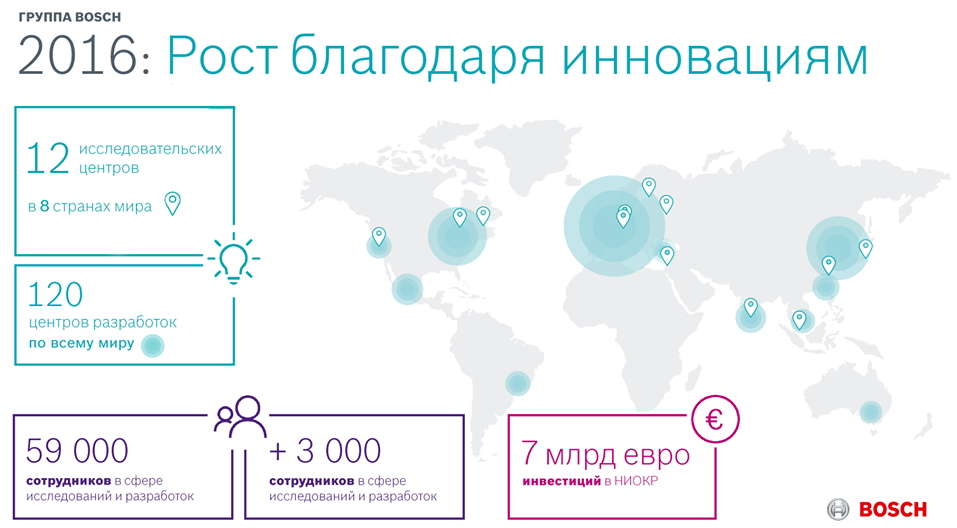 ГРУППА BOSCH

2016: Рост благодаря инновациям

12 исследовательских центров

в 8 странах мира

120

центров разработок

по всему миру

59 000

сотрудников в сфере исследований и разработок

+ 3 000

сотрудников в сфере исследований и разработок

€

7 млрд евро

инвестиций в НИОКР

BOSCH